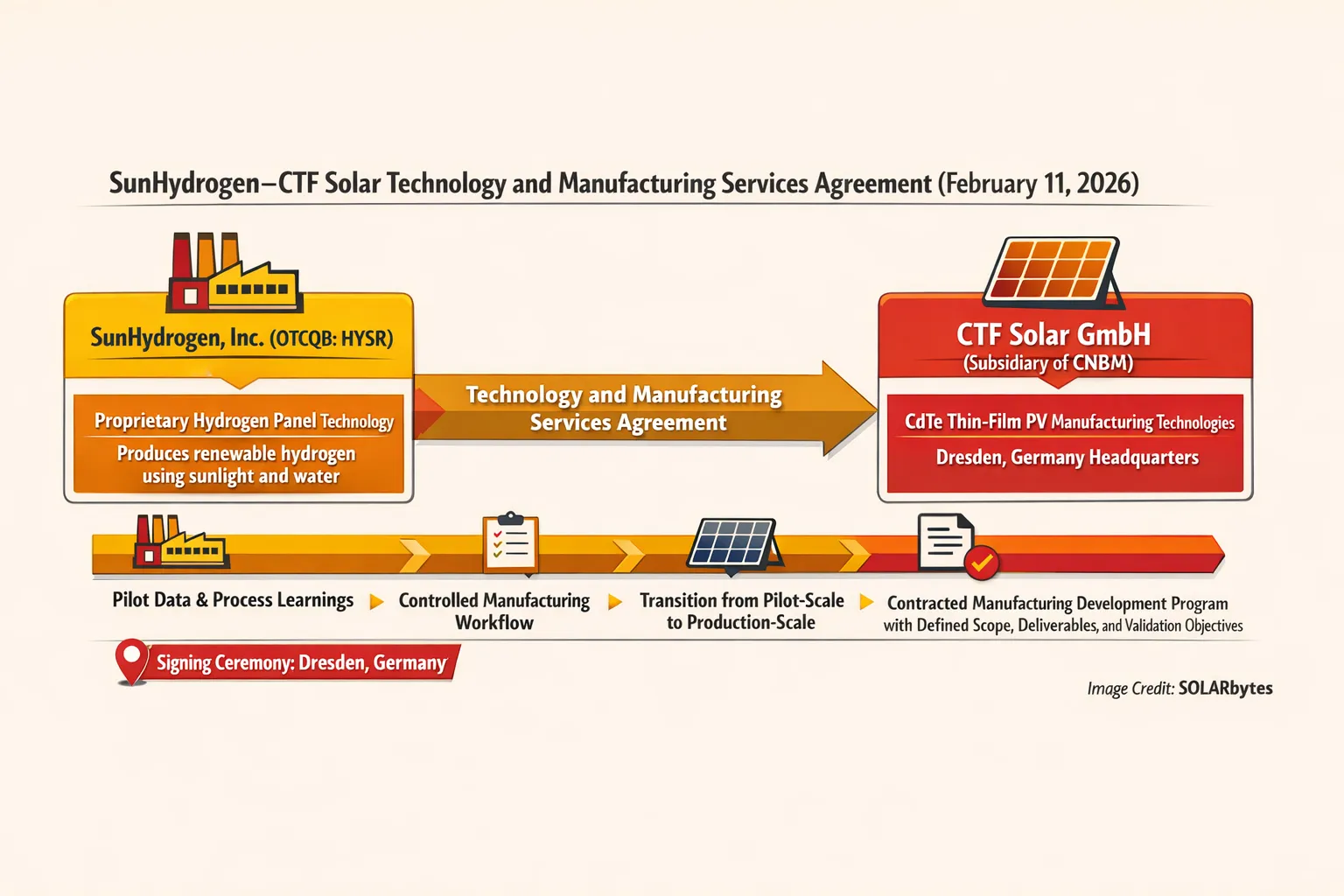 SunHydrogen–CTF Solar Technology and Manufacturing Services Agreement (February 11, 2026)

SunHydrogen, Inc. (OTCQB: HYSR)

Proprietary Hydrogen Panel Technology

Produces renewable hydrogen using sunlight and water

Technology and Manufacturing Services Agreement

CTF Solar GmbH
(Subsidiary of CNBM)

CdTe Thin-Film PV Manufacturing Technologies

Dresden, Germany Headquarters

Pilot Data & Process Learnings

Controlled Manufacturing Workflow

Transition from Pilot-Scale to Production-Scale

Contracted Manufacturing Development Program with Defined Scope, Deliverables, and Validation Objectives

Signing Ceremony: Dresden, Germany

Image Credit: SOLARbytes